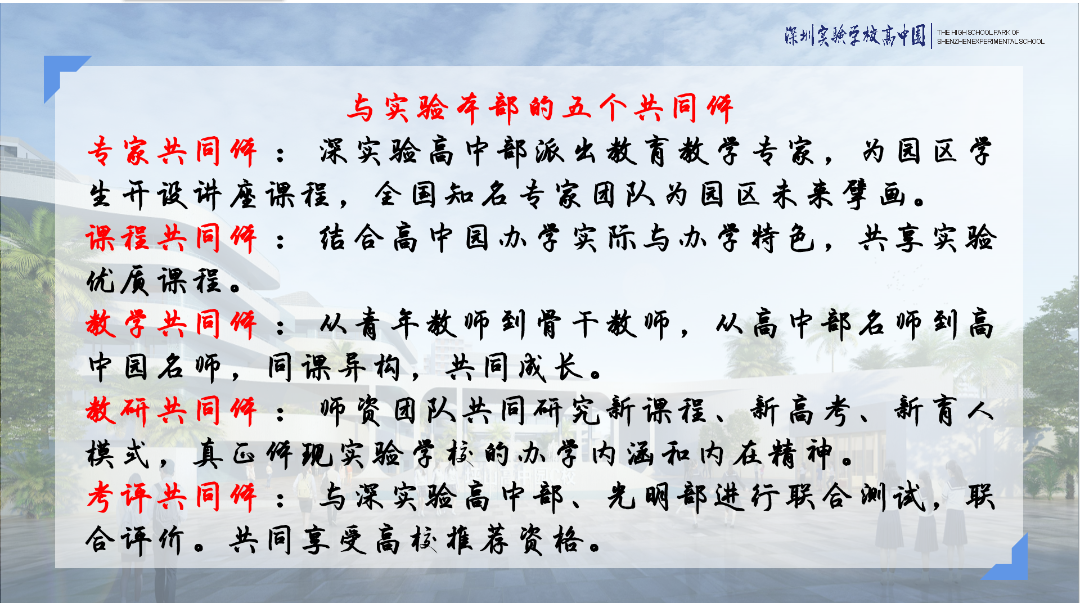 深圳实验学校高中园 | THE HIGH SCHOOL PARK OF SHENZHEN EXPERIMENTAL SCHOOL

与实验本部的五个共同体

专家共同体：深实验高中部派出教育教学专家，为园区学生开设讲座课程，全国知名专家团队为园区未来擘画。

课程共同体：结合高中园办学实际与办学特色，共享实验优质课程。

教学共同体：从青年教师到骨干教师，从高中部名师到高中园名师，同课异构，共同成长。

教研共同体：师资团队共同研究新课程、新高考、新育人模式，真正体现实验学校的办学内涵和内在精神。

考评共同体：与深实验高中部、光明部进行联合测试，联合评价。共同享受高校推荐资格。